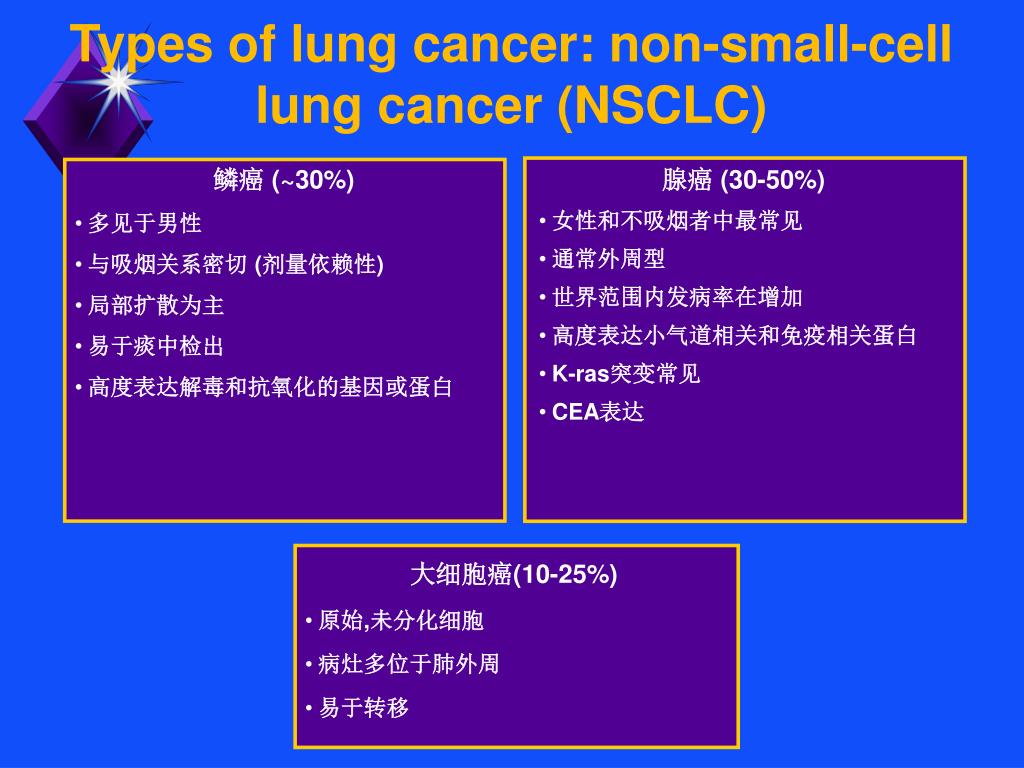 Types of lung cancer: non-small-cell lung cancer (NSCLC)

鳞癌 (~30%)
• 多见于男性
• 与吸烟关系密切 (剂量依赖性)
• 局部扩散为主
• 易于痰中检出
• 高度表达解毒和抗氧化的基因或蛋白

腺癌 (30-50%)
• 女性和不吸烟者中最常见
• 通常外周型
• 世界范围内发病率在增加
• 高度表达小气道相关和免疫相关蛋白
• K-ras突变常见
• CEA表达

大细胞癌(10-25%)
• 原始,未分化细胞
• 病灶多位于肺外周
• 易于转移